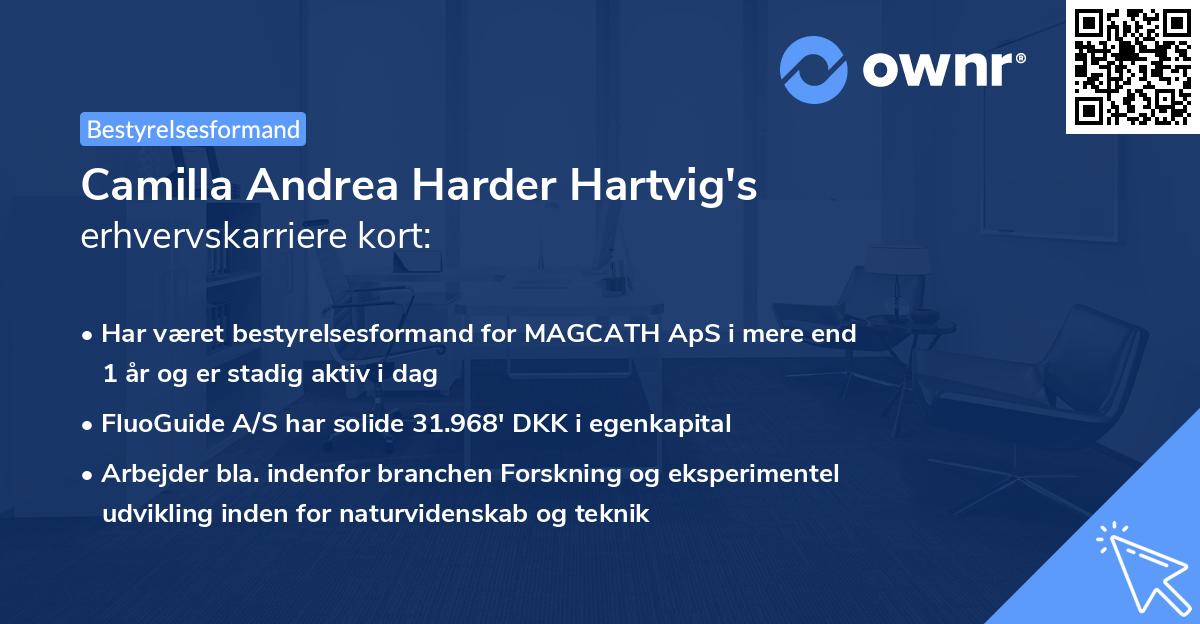 ownr®

Bestyrelsesformand

Camilla Andrea Harder Hartvig's erhvervskarriere kort:

• Har været bestyrelsesformand for MAGCATH ApS i mere end 1 år og er stadig aktiv i dag

• FluoGuide A/S har solide 31.968' DKK i egenkapital

• Arbejder bla. indenfor branchen Forskning og eksperimentel udvikling inden for naturvidenskab og teknik